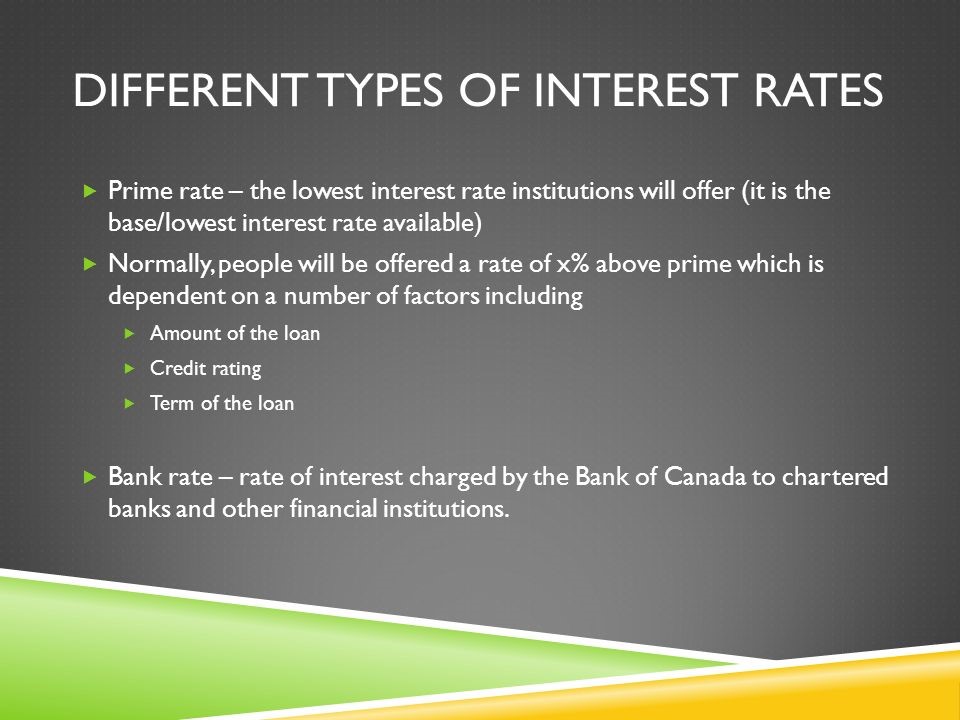 DIFFERENT TYPES OF INTEREST RATES

Prime rate – the lowest interest rate institutions will offer (it is the base/lowest interest rate available)

Normally, people will be offered a rate of x% above prime which is dependent on a number of factors including

Amount of the loan

Credit rating

Term of the loan

Bank rate – rate of interest charged by the Bank of Canada to chartered banks and other financial institutions.